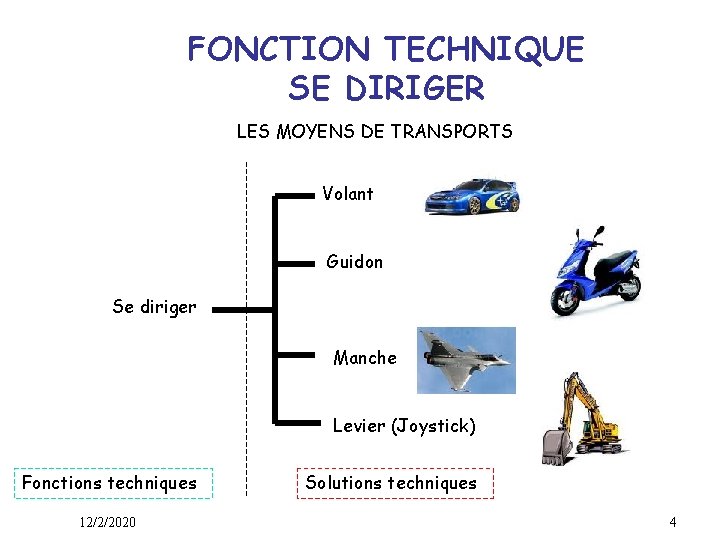 FONCTION TECHNIQUE
SE DIRIGER

LES MOYENS DE TRANSPORTS

Se diriger

Volant

Guidon

Manche

Levier (Joystick)

Fonctions techniques

Solutions techniques

12/2/2020

4